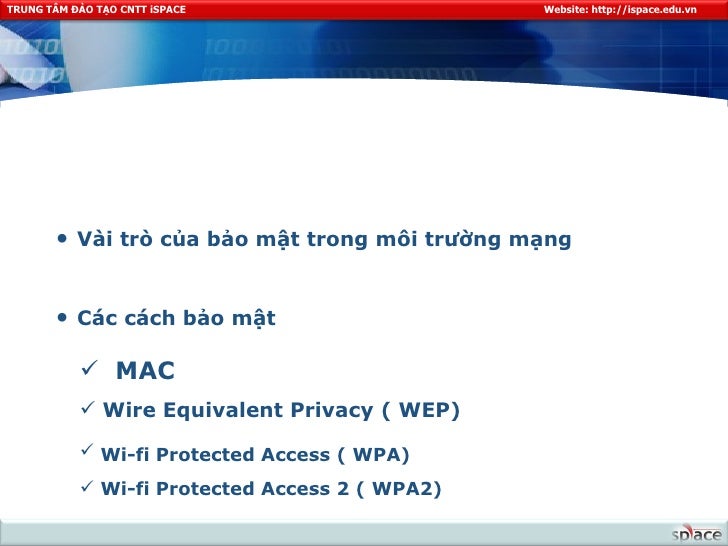 TRUNG TÂM ĐÀO TẠO CNTT iSPACE

Website: http://ispace.edu.vn

• Vài trò của bảo mật trong môi trường mạng

• Các cách bảo mật

✓ MAC

✓ Wire Equivalent Privacy ( WEP)

✓ Wi-fi Protected Access ( WPA)

✓ Wi-fi Protected Access 2 ( WPA2)

space